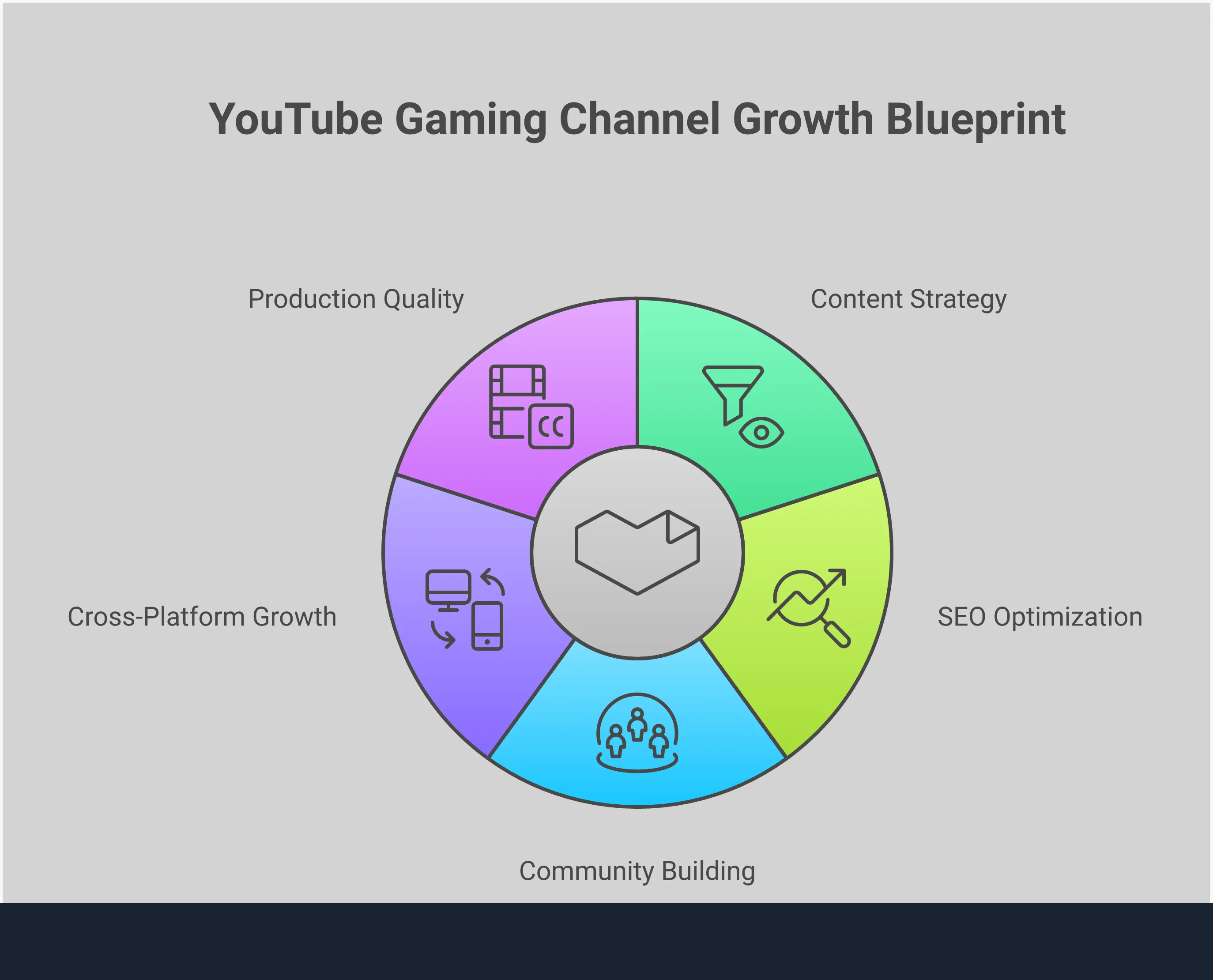 YouTube Gaming Channel Growth Blueprint

Production Quality

Content Strategy

CC

Cross-Platform Growth

SEO Optimization

Community Building